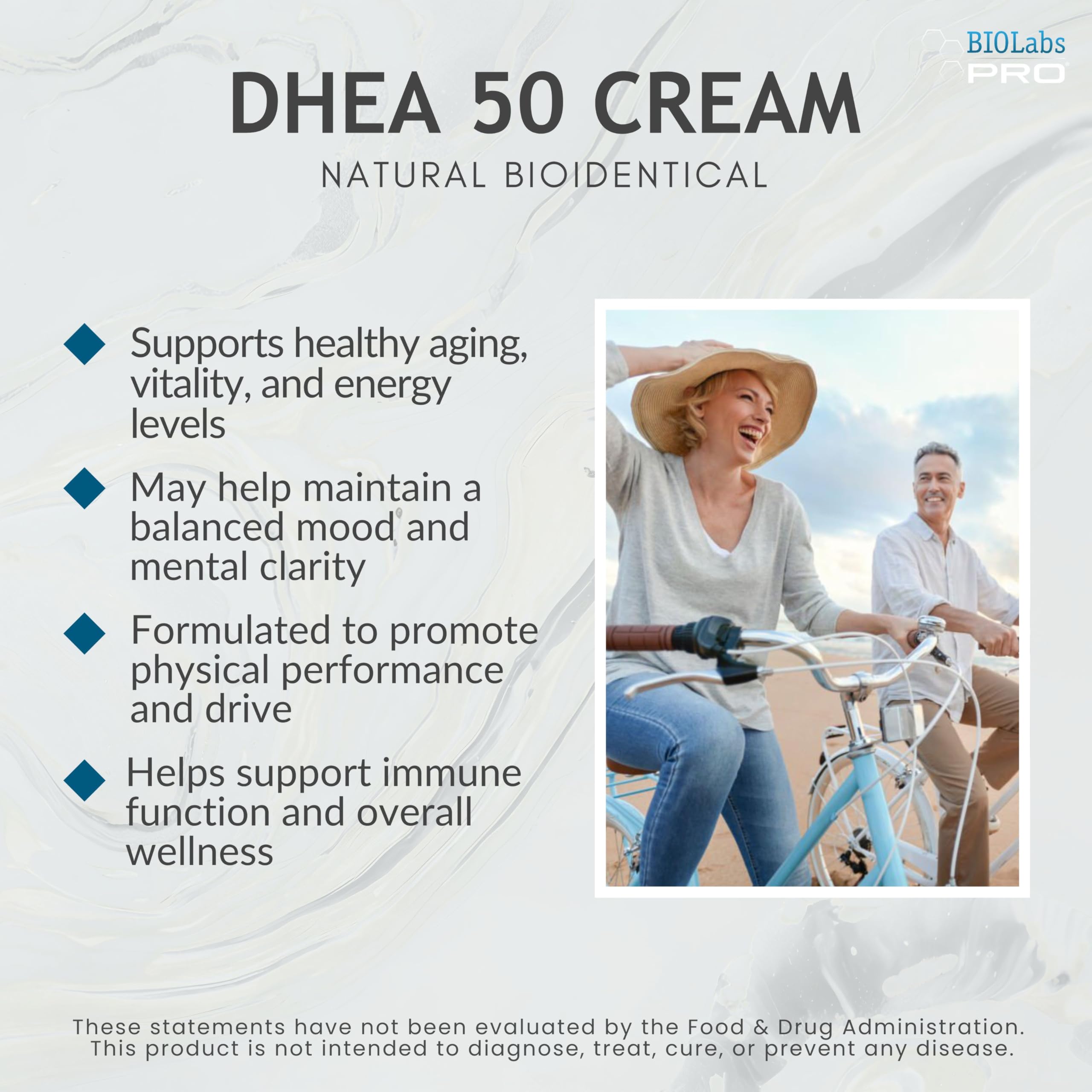 BIOLabs PRO

DHEA 50 CREAM

NATURAL BIOIDENTICAL

Supports healthy aging, vitality, and energy levels

May help maintain a balanced mood and mental clarity

Formulated to promote physical performance and drive

Helps support immune function and overall wellness

These statements have not been evaluated by the Food & Drug Administration. This product is not intended to diagnose, treat, cure, or prevent any disease.